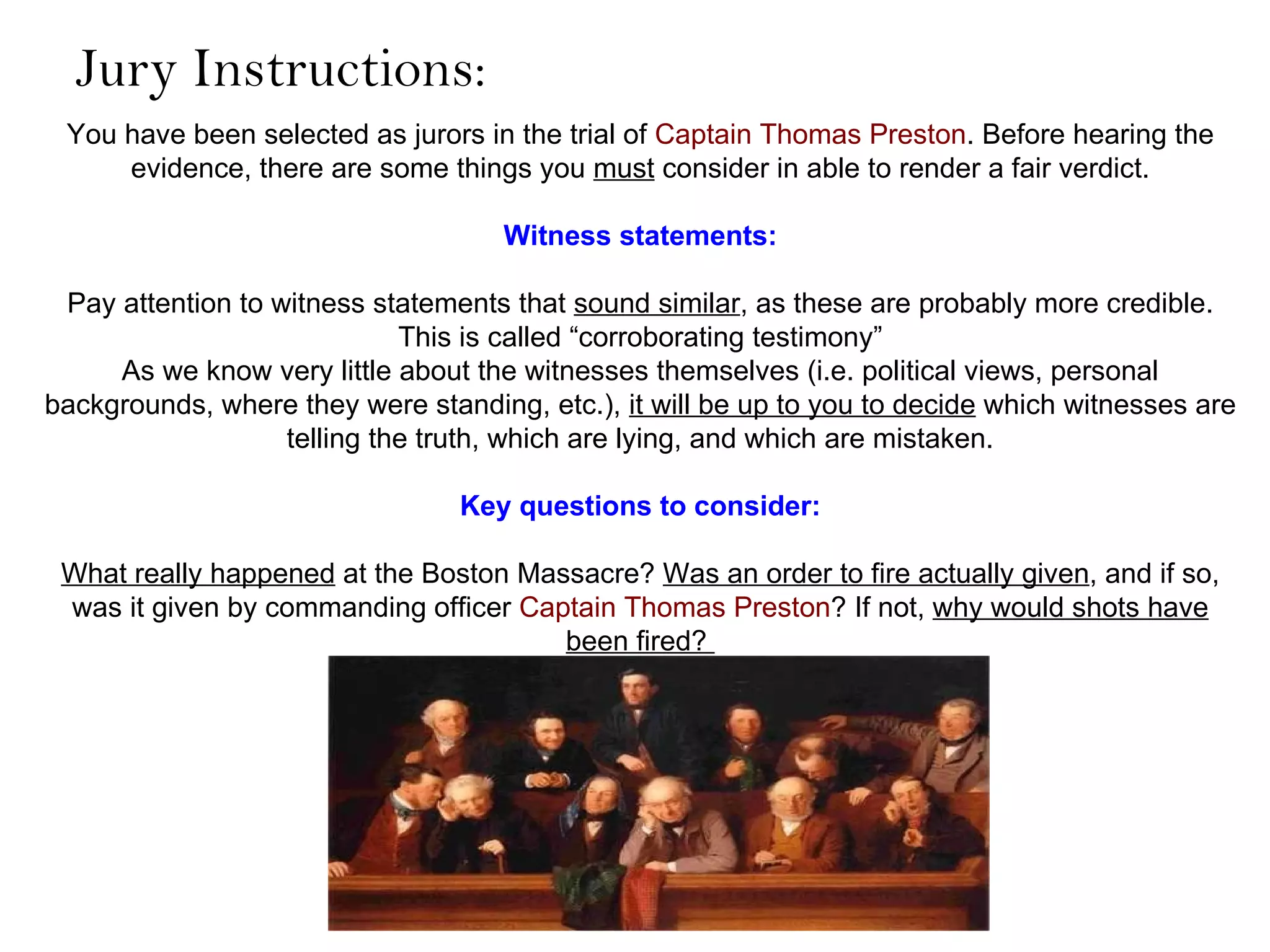 Jury Instructions:

You have been selected as jurors in the trial of Captain Thomas Preston. Before hearing the evidence, there are some things you must consider in able to render a fair verdict.

Witness statements:

Pay attention to witness statements that sound similar, as these are probably more credible. This is called “corroborating testimony”
As we know very little about the witnesses themselves (i.e. political views, personal backgrounds, where they were standing, etc.), it will be up to you to decide which witnesses are telling the truth, which are lying, and which are mistaken.

Key questions to consider:

What really happened at the Boston Massacre? Was an order to fire actually given, and if so, was it given by commanding officer Captain Thomas Preston? If not, why would shots have been fired?